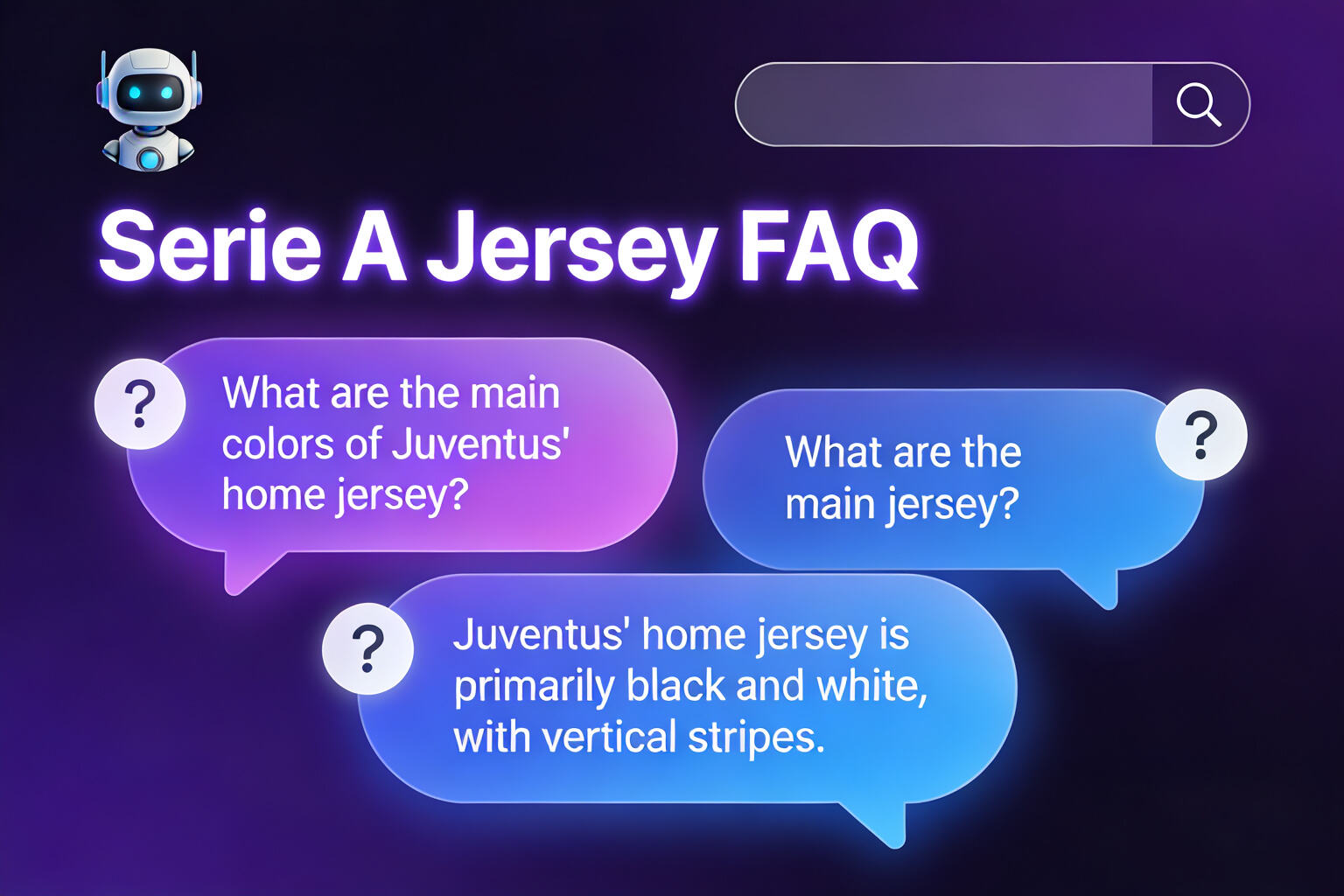 Serie A Jersey FAQ

?

What are the main colors of Juventus' home jersey?

What are the main jersey?

?

?

Juventus' home jersey is primarily black and white, with vertical stripes.